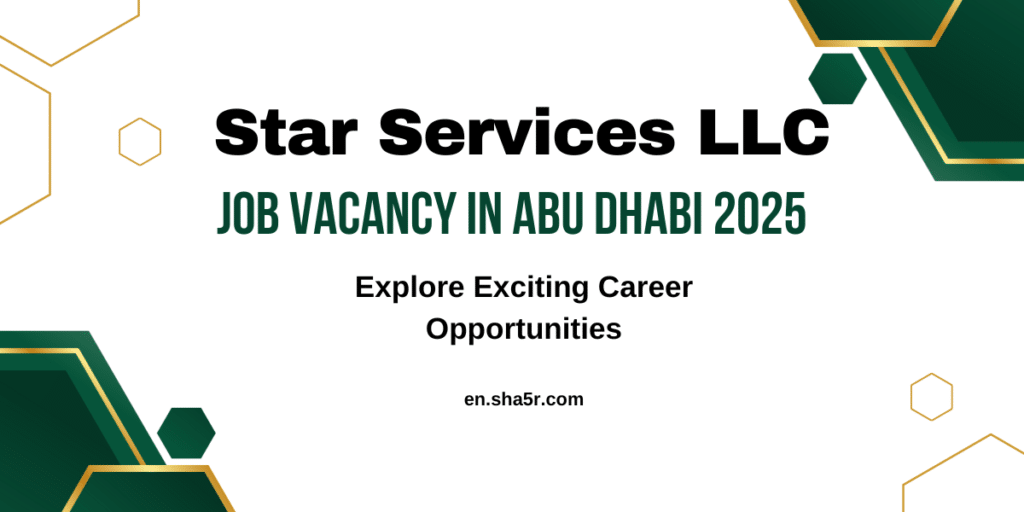 Star Services LLC

JOB VACANCY IN ABU DHABI 2025

Explore Exciting Career Opportunities

en.sha5r.com